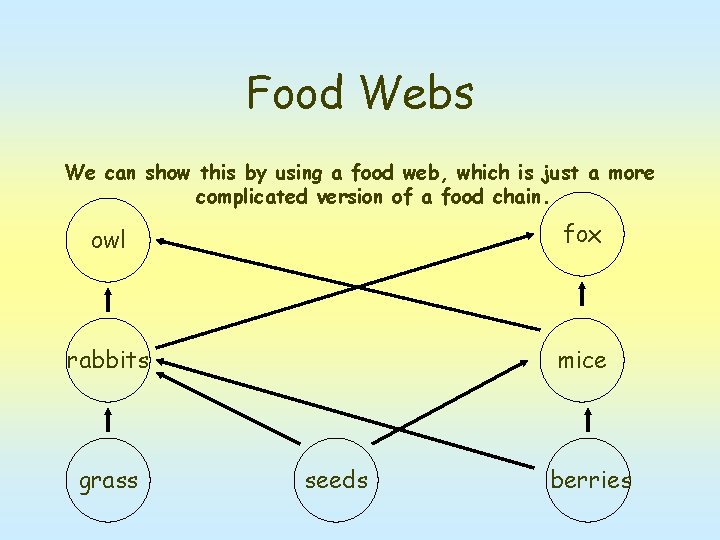 Food Webs

We can show this by using a food web, which is just a more complicated version of a food chain.

owl

fox

rabbits

mice

grass

seeds

berries